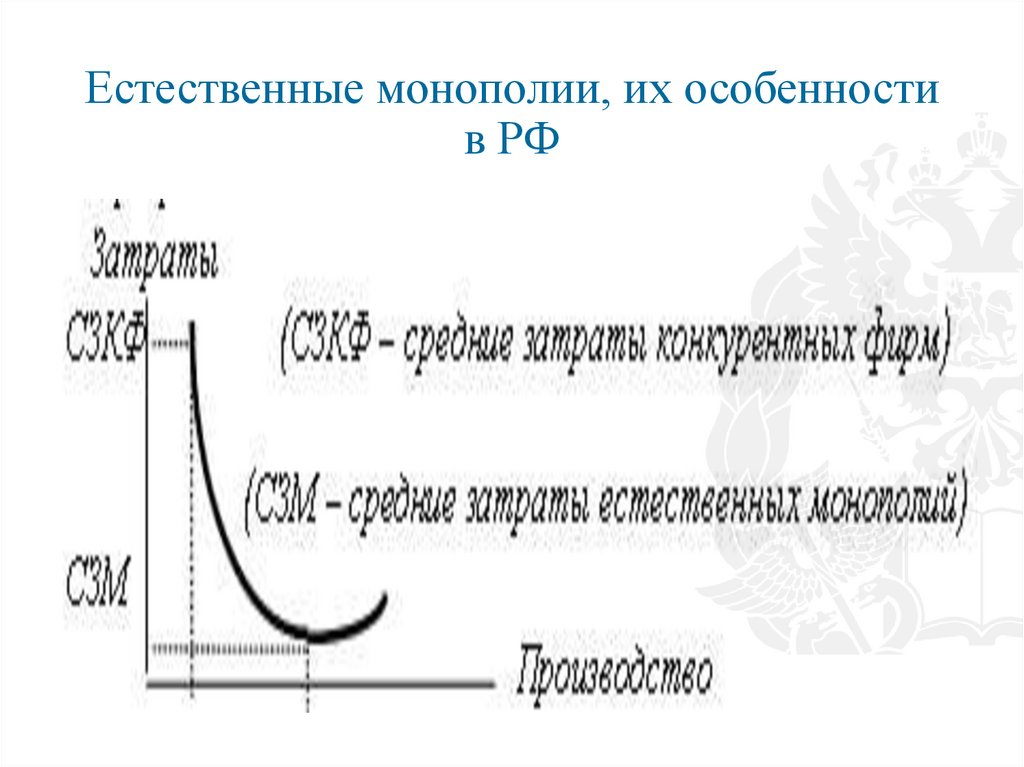 Естественные монополии, их особенности в РФ

Затраты

СЗКФ

(СЗКФ – средние затраты конкурентных фирм)

(СЗМ – средние затраты естественных монополий)

СЗМ

Производство